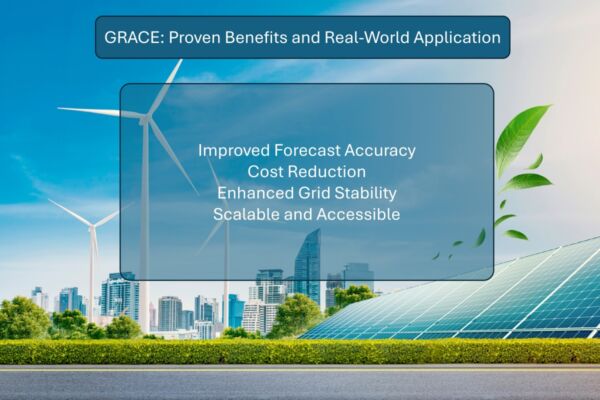 GRACE: Proven Benefits and Real-World Application

Improved Forecast Accuracy
Cost Reduction
Enhanced Grid Stability
Scalable and Accessible